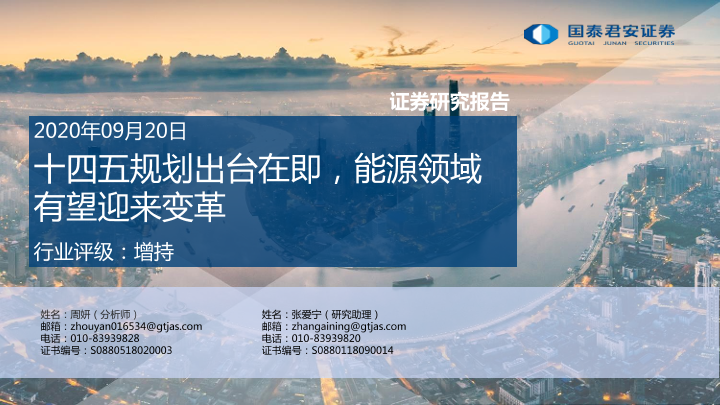 国泰君安证券
GUOTAI JUNAN SECURITIES

证券研究报告

2020年09月20日

十四五规划出台在即，能源领域有望迎来变革

行业评级：增持

姓名：周妍（分析师）
邮箱：zhouyan016534@gtjas.com
电话：010-83939828
证书编号：S0880518020003

姓名：张爱宁（研究助理）
邮箱：zhangaining@gtjas.com
电话：010-83939820
证书编号：S0880118090014